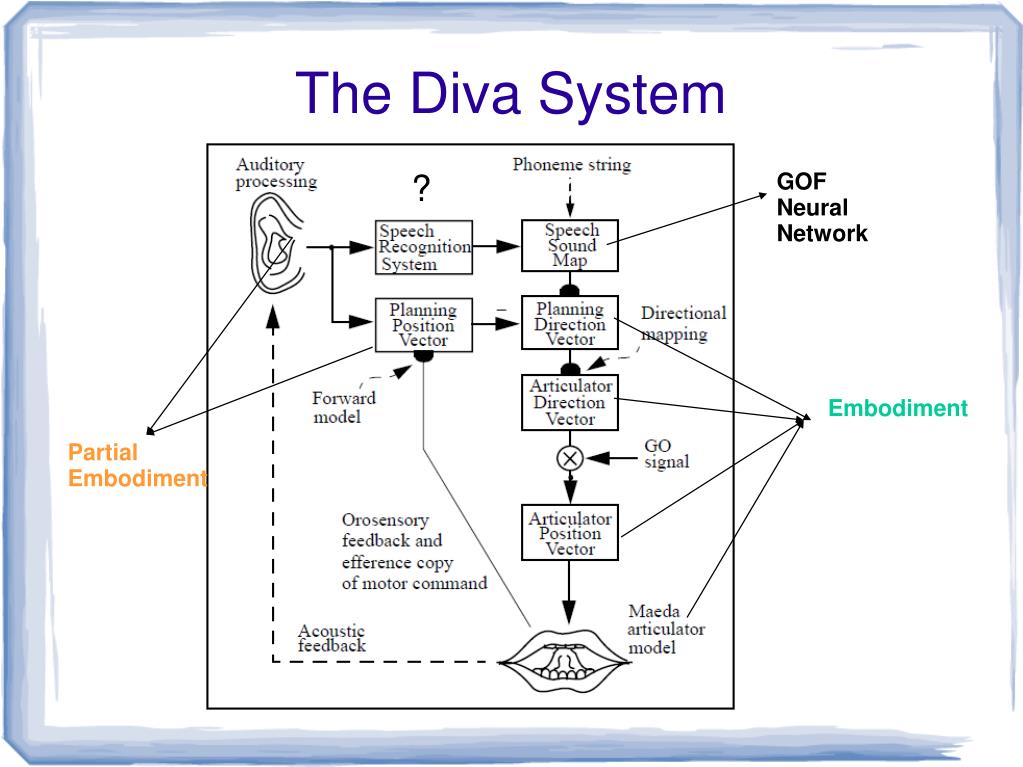 The Diva System

Auditory processing

?

Phoneme string

GOF Neural Network

Speech Recognition System

Speech Sound Map

Planning Position Vector

Planning Direction Vector

Directional mapping

Forward model

Articulator Direction Vector

Embodiment

Partial Embodiment

GO signal

Orosensory feedback and efference copy of motor command

Articulator Position Vector

Acoustic feedback

Maeda articulator model